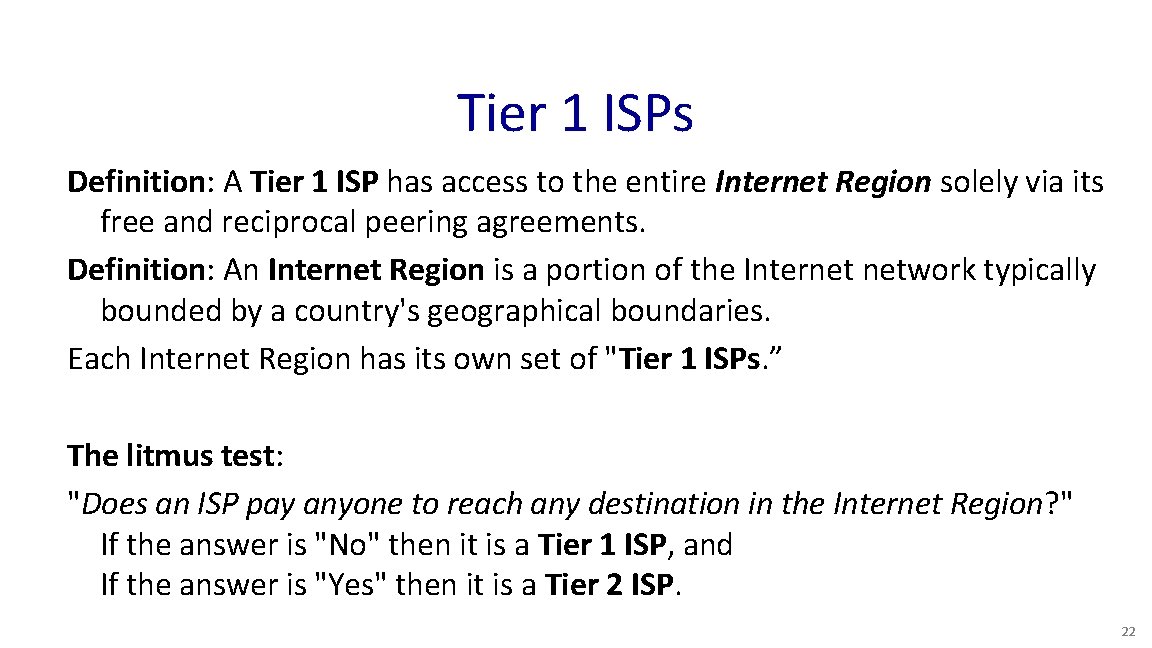 Tier 1 ISPs

Definition: A Tier 1 ISP has access to the entire Internet Region solely via its free and reciprocal peering agreements.
Definition: An Internet Region is a portion of the Internet network typically bounded by a country's geographical boundaries.
Each Internet Region has its own set of "Tier 1 ISPs.”

The litmus test:
"Does an ISP pay anyone to reach any destination in the Internet Region?"
If the answer is "No" then it is a Tier 1 ISP, and
If the answer is "Yes" then it is a Tier 2 ISP.

22